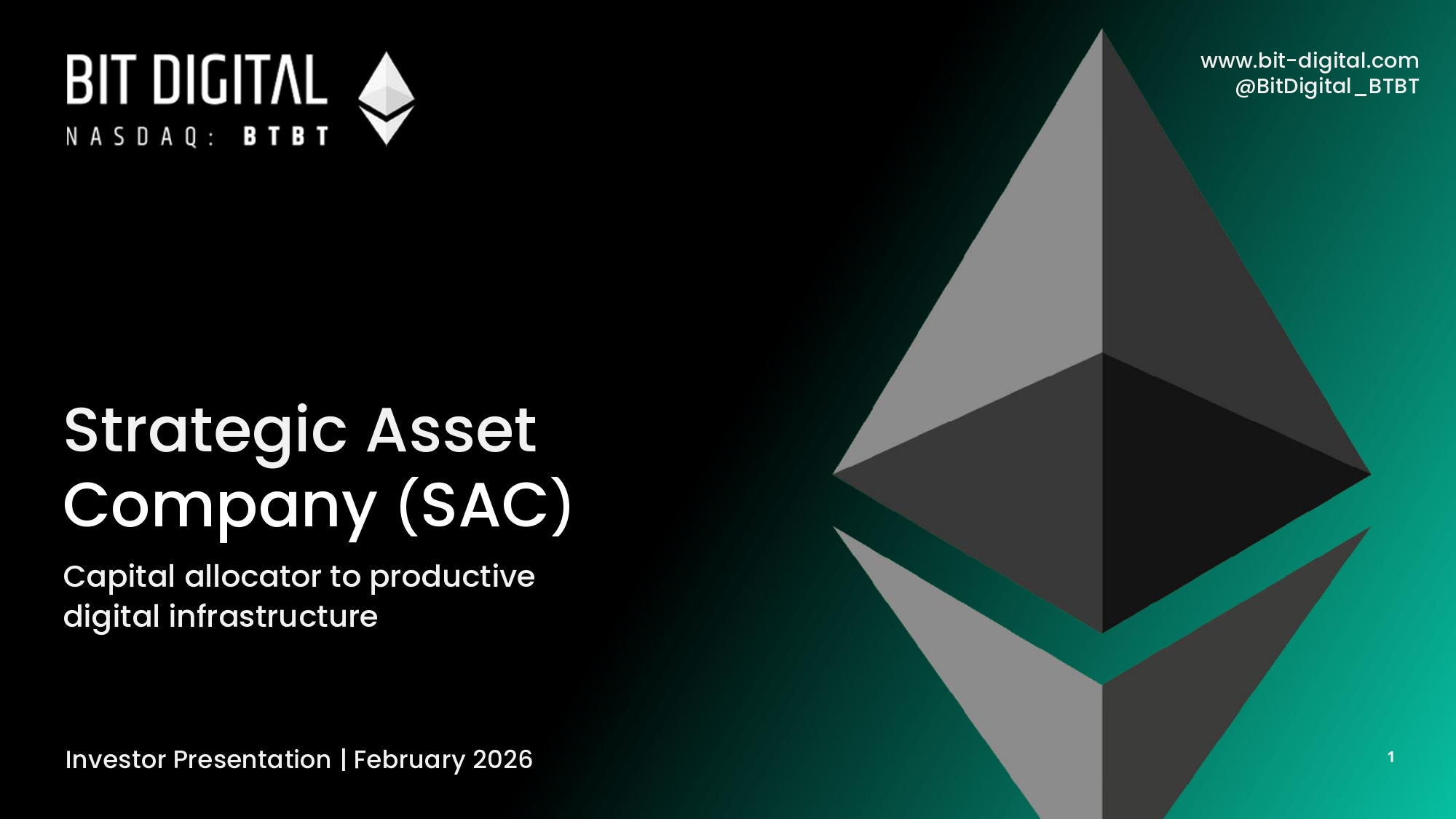 BIT DIGITAL
NASDAQ: BTBT

www.bit-digital.com
@BitDigital_BTBT

Strategic Asset Company (SAC)

Capital allocator to productive digital infrastructure

Investor Presentation | February 2026

1